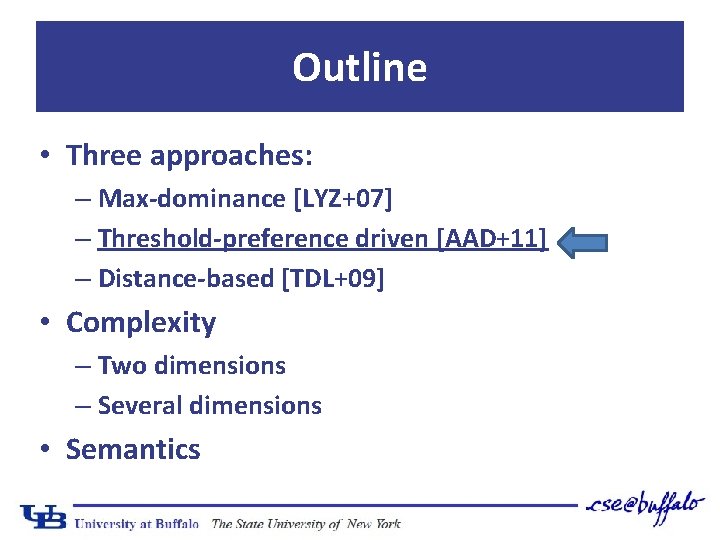 Outline

• Three approaches:
– Max-dominance [LYZ+07]
– Threshold-preference driven [AAD+11]
– Distance-based [TDL+09]
• Complexity
– Two dimensions
– Several dimensions
• Semantics

UB University at Buffalo The State University of New York

cse@buffalo